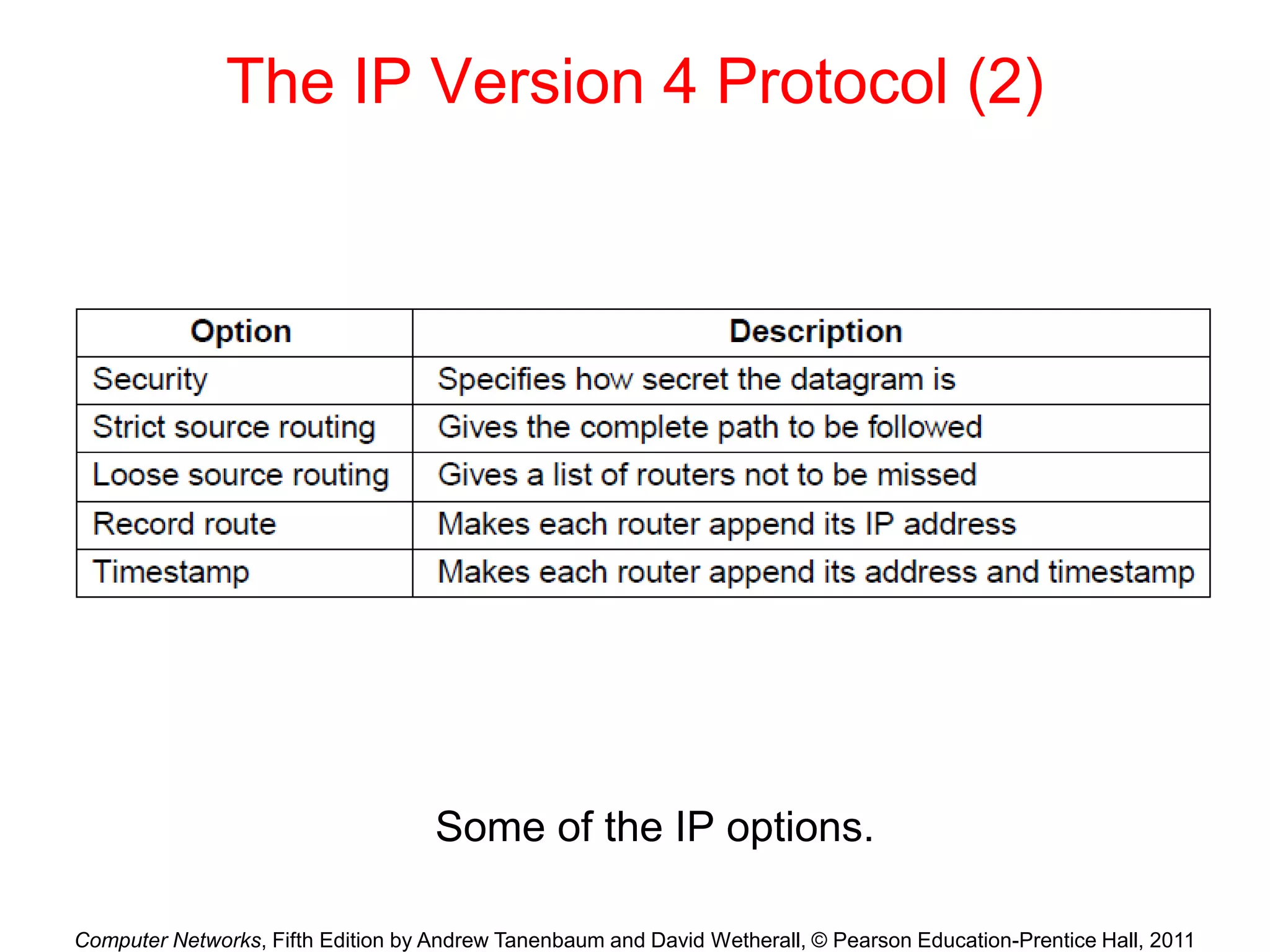 The IP Version 4 Protocol (2)

| Option | Description |
|---|---|
| Security | Specifies how secret the datagram is |
| Strict source routing | Gives the complete path to be followed |
| Loose source routing | Gives a list of routers not to be missed |
| Record route | Makes each router append its IP address |
| Timestamp | Makes each router append its address and timestamp |

Some of the IP options.

Computer Networks, Fifth Edition by Andrew Tanenbaum and David Wetherall, © Pearson Education-Prentice Hall, 2011